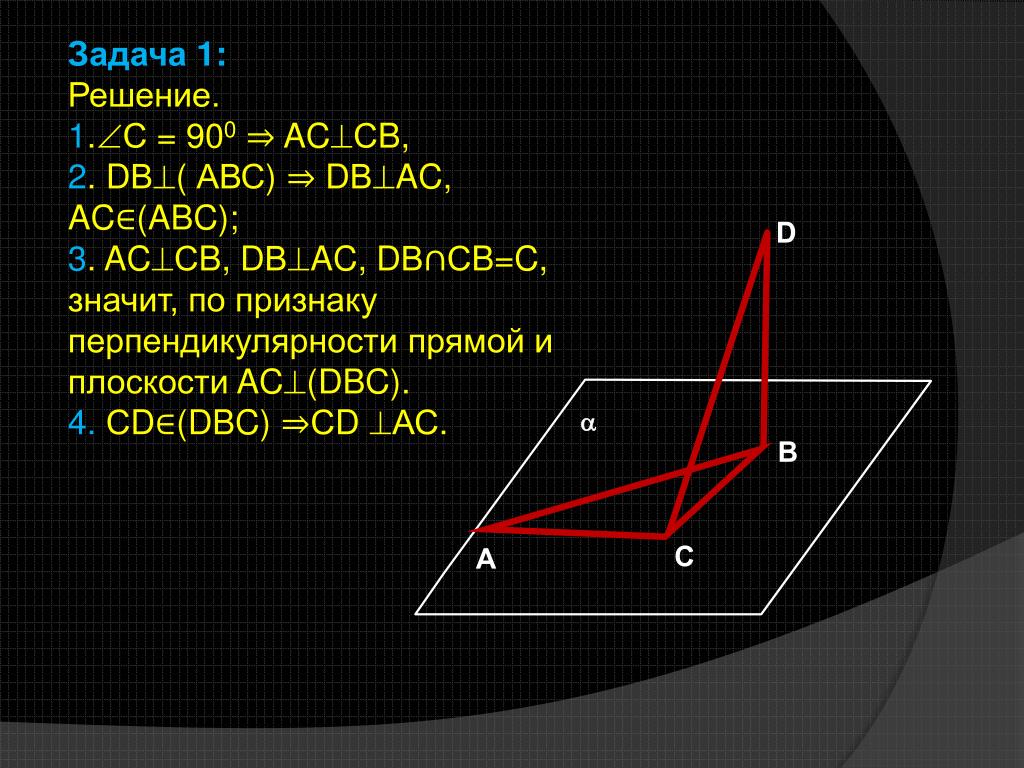 Задача 1:
Решение.
1. $\angle C = 90^0 \Rightarrow AC \perp CB$,
2. $DB \perp (ABC) \Rightarrow DB \perp AC$, $AC \in (ABC)$;
3. $AC \perp CB$, $DB \perp AC$, $DB \cap CB = C$, значит, по признаку перпендикулярности прямой и плоскости $AC \perp (DBC)$.
4. $CD \in (DBC) \Rightarrow CD \perp AC$.

D
$\alpha$
B
A
C